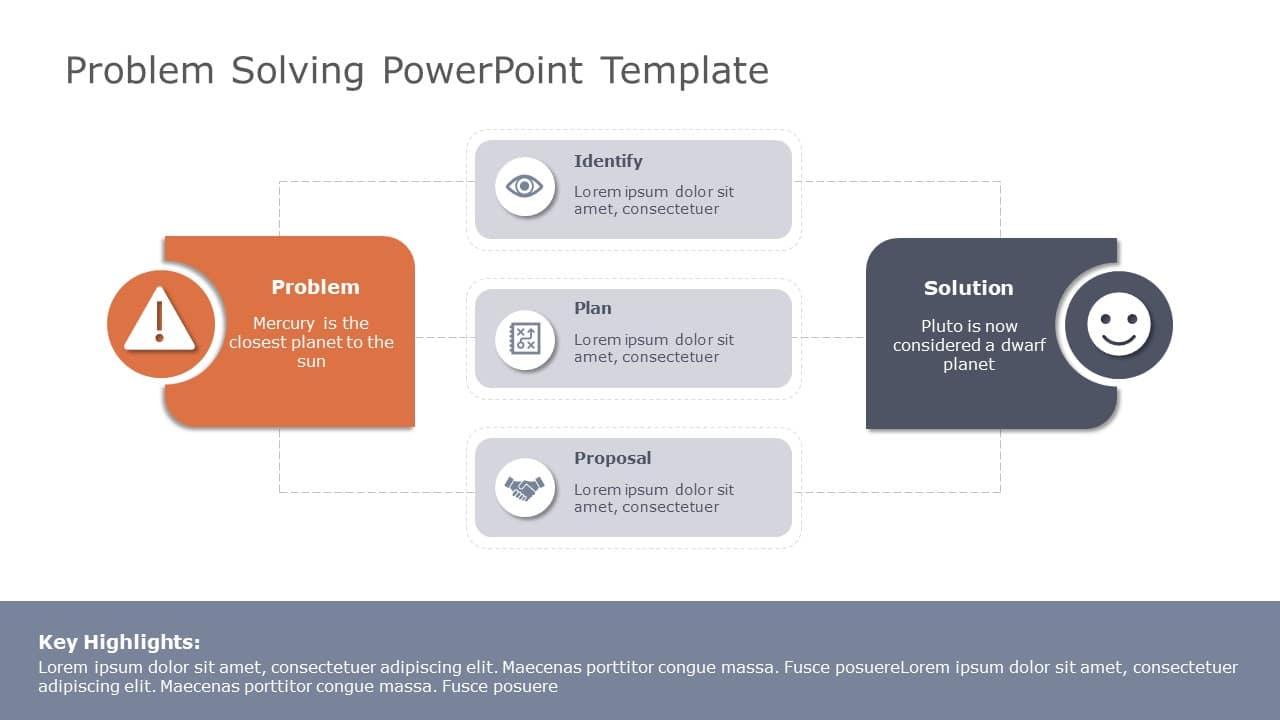 Problem Solving PowerPoint Template

Problem

Mercury is the closest planet to the sun

Identify

Lorem ipsum dolor sit amet, consectetuer

Plan

Lorem ipsum dolor sit amet, consectetuer

Proposal

Lorem ipsum dolor sit amet, consectetuer

Solution

Pluto is now considered a dwarf planet

Key Highlights:

Lorem ipsum dolor sit amet, consectetuer adipiscing elit. Maecenas porttitor congue massa. Fusce posuereLorem ipsum dolor sit amet, consectetuer adipiscing elit. Maecenas porttitor congue massa. Fusce posuere